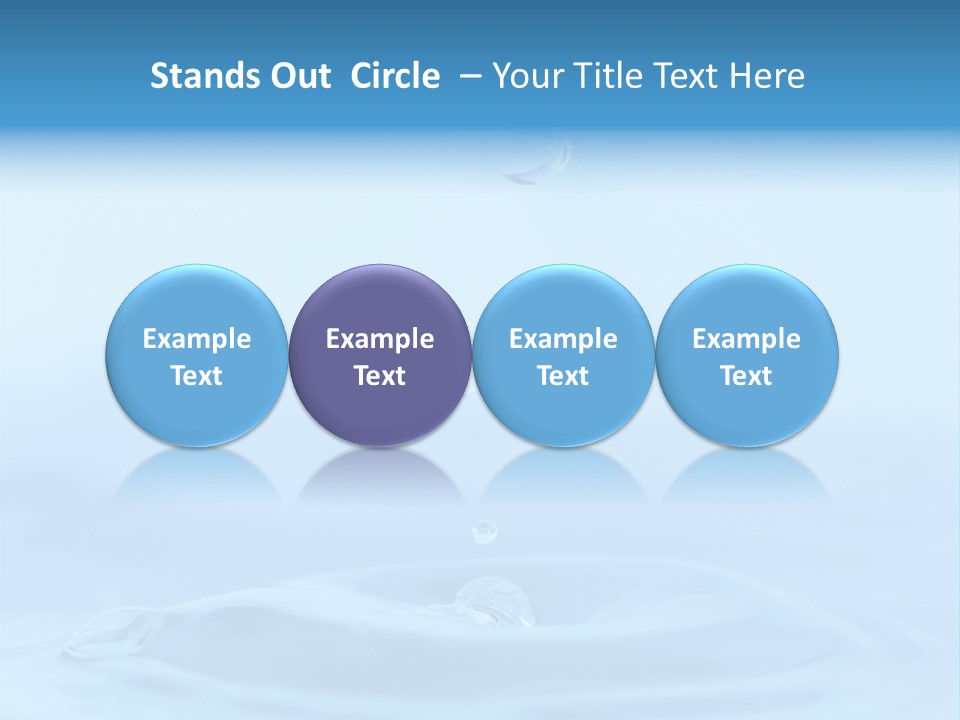 Stands Out Circle – Your Title Text Here

Example Text

Example Text

Example Text

Example Text